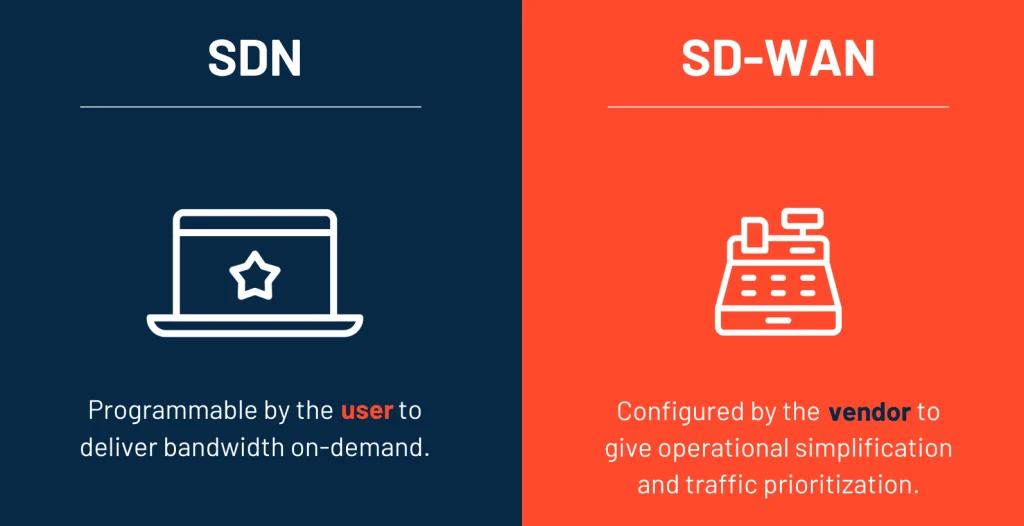 SDN

Programmable by the user to deliver bandwidth on-demand.

SD-WAN

Configured by the vendor to give operational simplification and traffic prioritization.